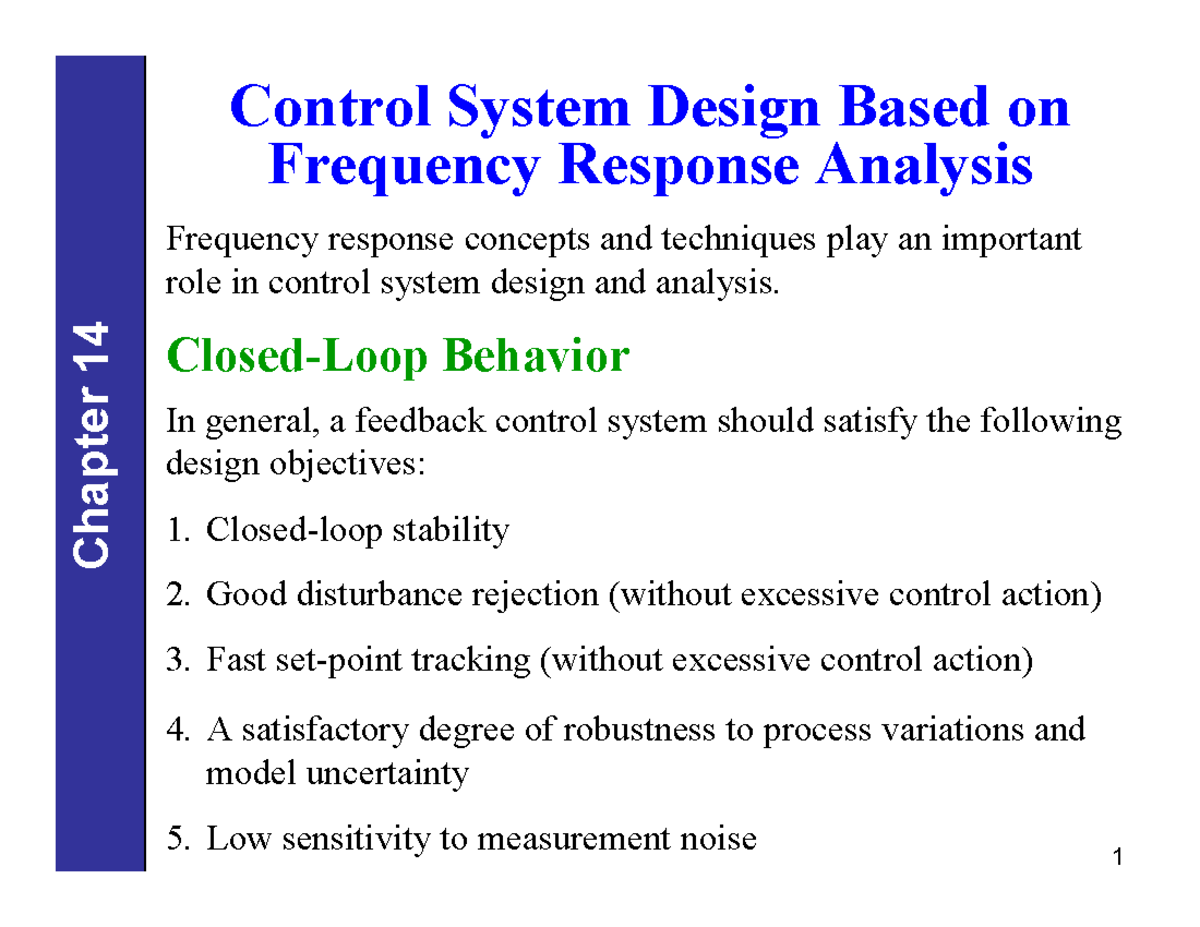 Chapter 14

Control System Design Based on Frequency Response Analysis

Frequency response concepts and techniques play an important role in control system design and analysis.

Closed-Loop Behavior

In general, a feedback control system should satisfy the following design objectives:

1. Closed-loop stability

2. Good disturbance rejection (without excessive control action)

3. Fast set-point tracking (without excessive control action)

4. A satisfactory degree of robustness to process variations and model uncertainty

5. Low sensitivity to measurement noise

1